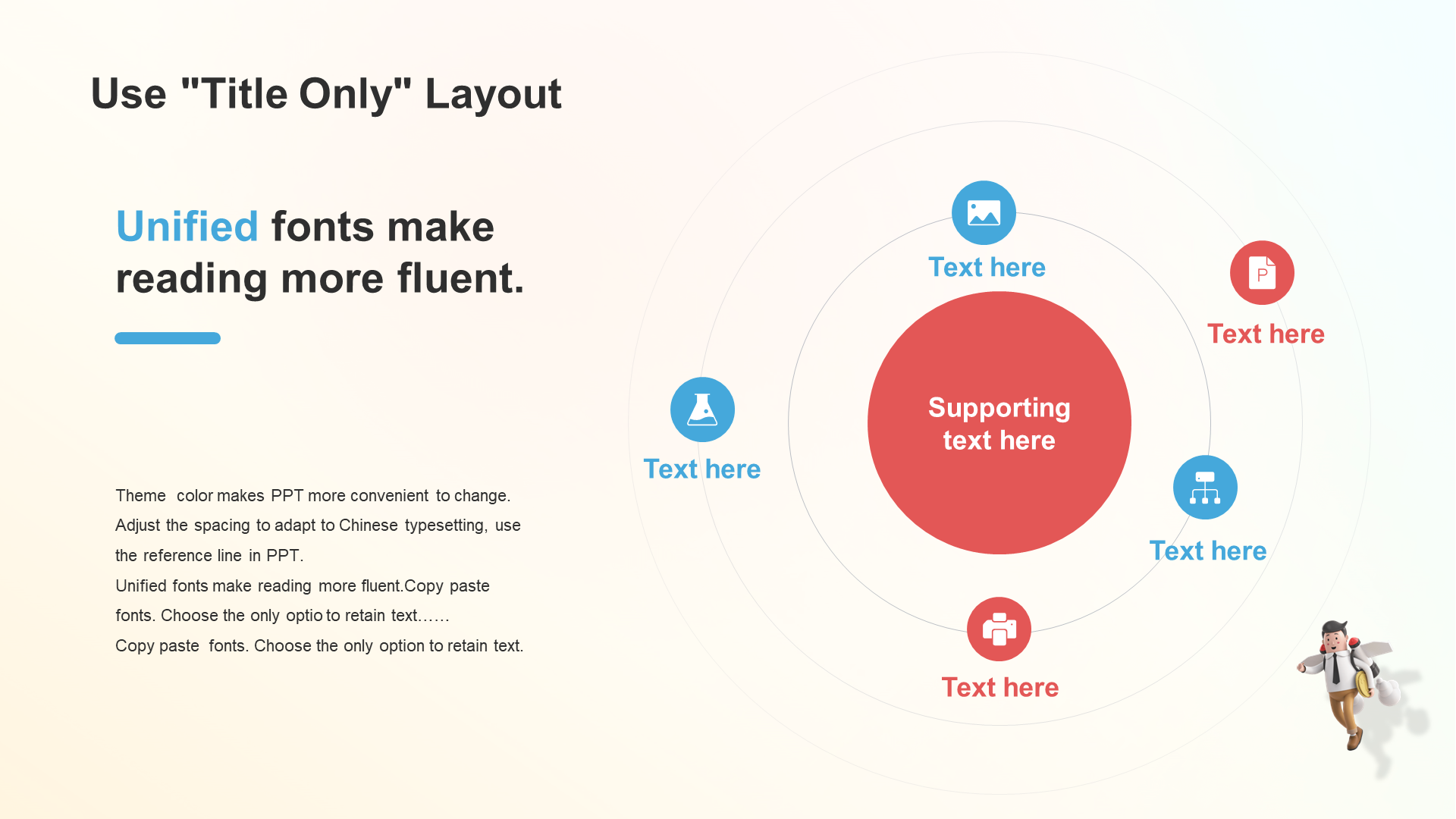 Use "Title Only" Layout

Unified fonts make reading more fluent.

Theme color makes PPT more convenient to change. Adjust the spacing to adapt to Chinese typesetting, use the reference line in PPT.
Unified fonts make reading more fluent.Copy paste fonts. Choose the only optio to retain text……
Copy paste fonts. Choose the only option to retain text.

Text here

P

Text here

Text here

Supporting text here

Text here

Text here